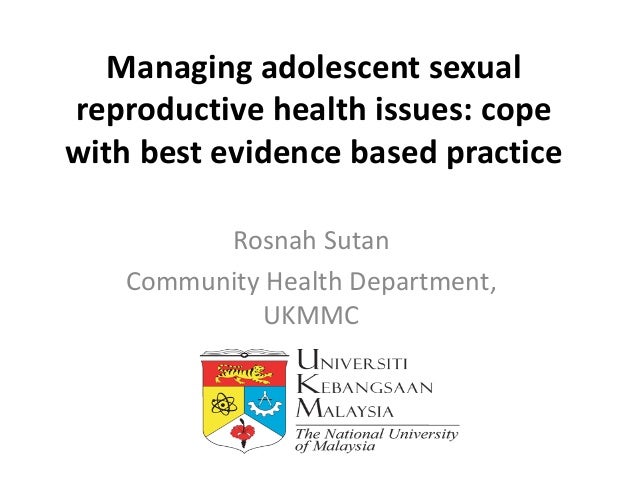 Managing adolescent sexual reproductive health issues: cope with best evidence based practice

Rosnah Sutan

Community Health Department, UKMMC

UNIVERSITI
KEBANGSAAN
MALAYSIA
The National University of Malaysia